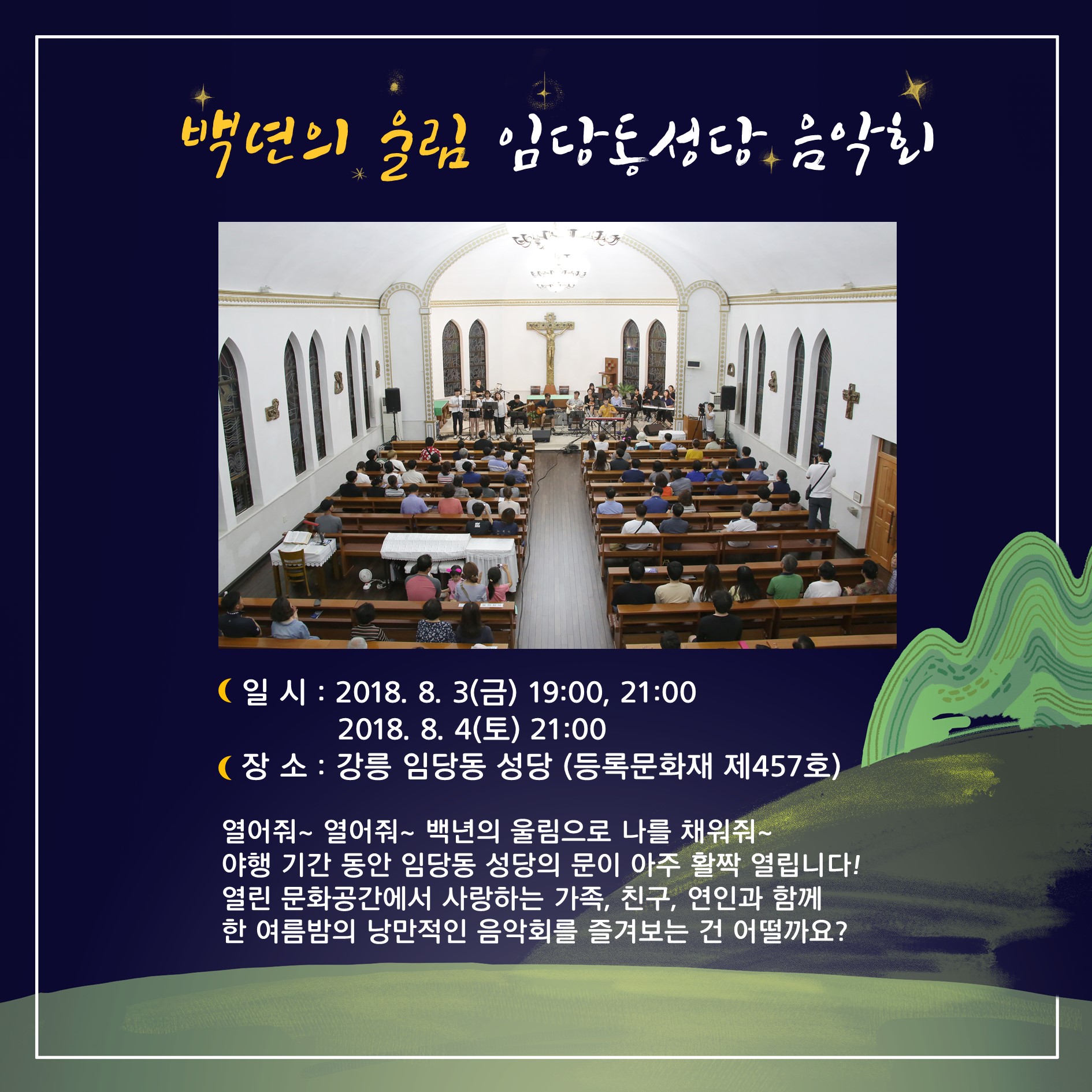 백년의 울림 임당동성당 음악회

일 시 : 2018. 8. 3(금) 19:00, 21:00
2018. 8. 4(토) 21:00
장 소 : 강릉 임당동 성당 (등록문화재 제457호)

열어줘~ 열어줘~ 백년의 울림으로 나를 채워줘~
야행 기간 동안 임당동 성당의 문이 아주 활짝 열립니다!
열린 문화공간에서 사랑하는 가족, 친구, 연인과 함께
한 여름밤의 낭만적인 음악회를 즐겨보는 건 어떨까요?